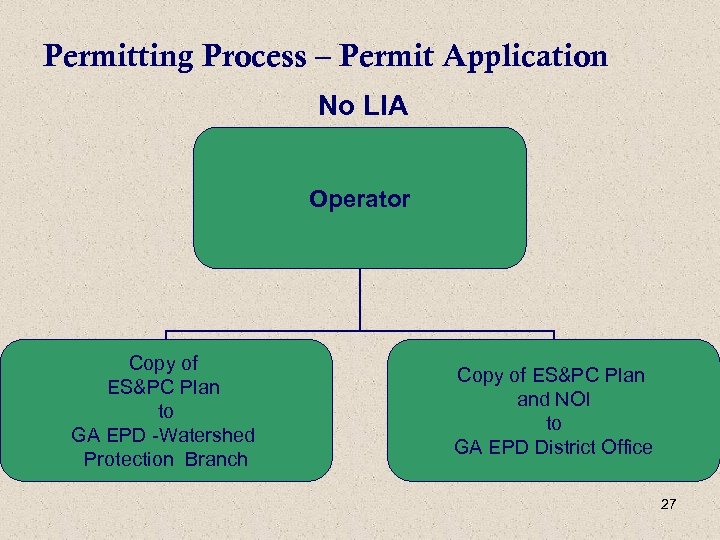 Permitting Process – Permit Application

No LIA

Operator

Copy of
ES&PC Plan
to
GA EPD -Watershed
Protection Branch

Copy of ES&PC Plan
and NOI
to
GA EPD District Office

27